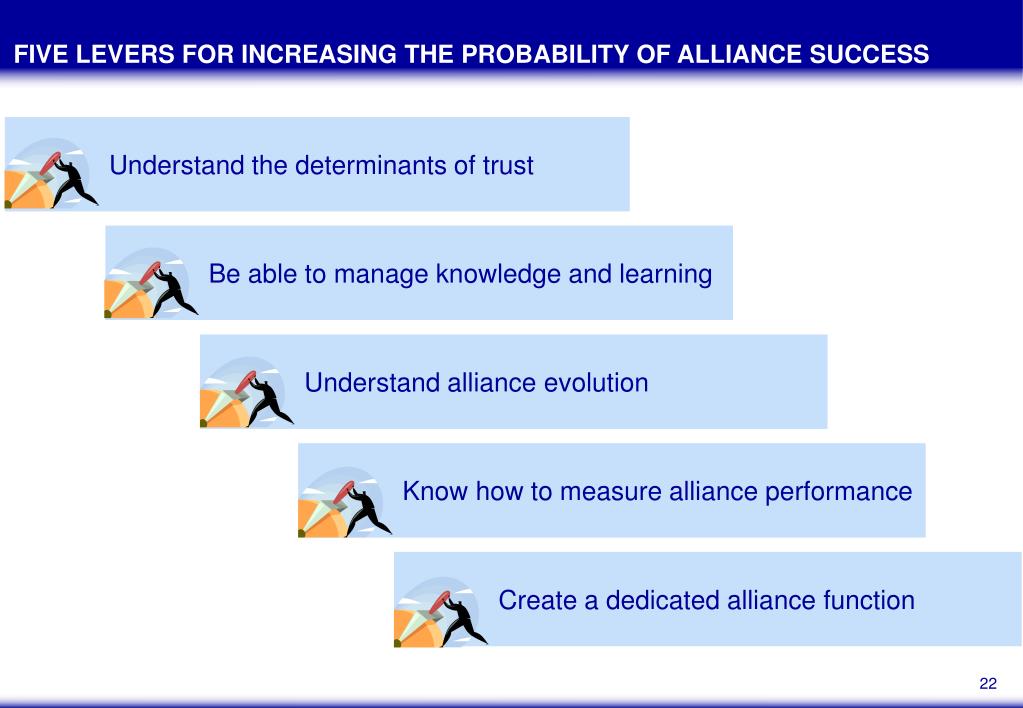 FIVE LEVERS FOR INCREASING THE PROBABILITY OF ALLIANCE SUCCESS

Understand the determinants of trust

Be able to manage knowledge and learning

Understand alliance evolution

Know how to measure alliance performance

Create a dedicated alliance function

22